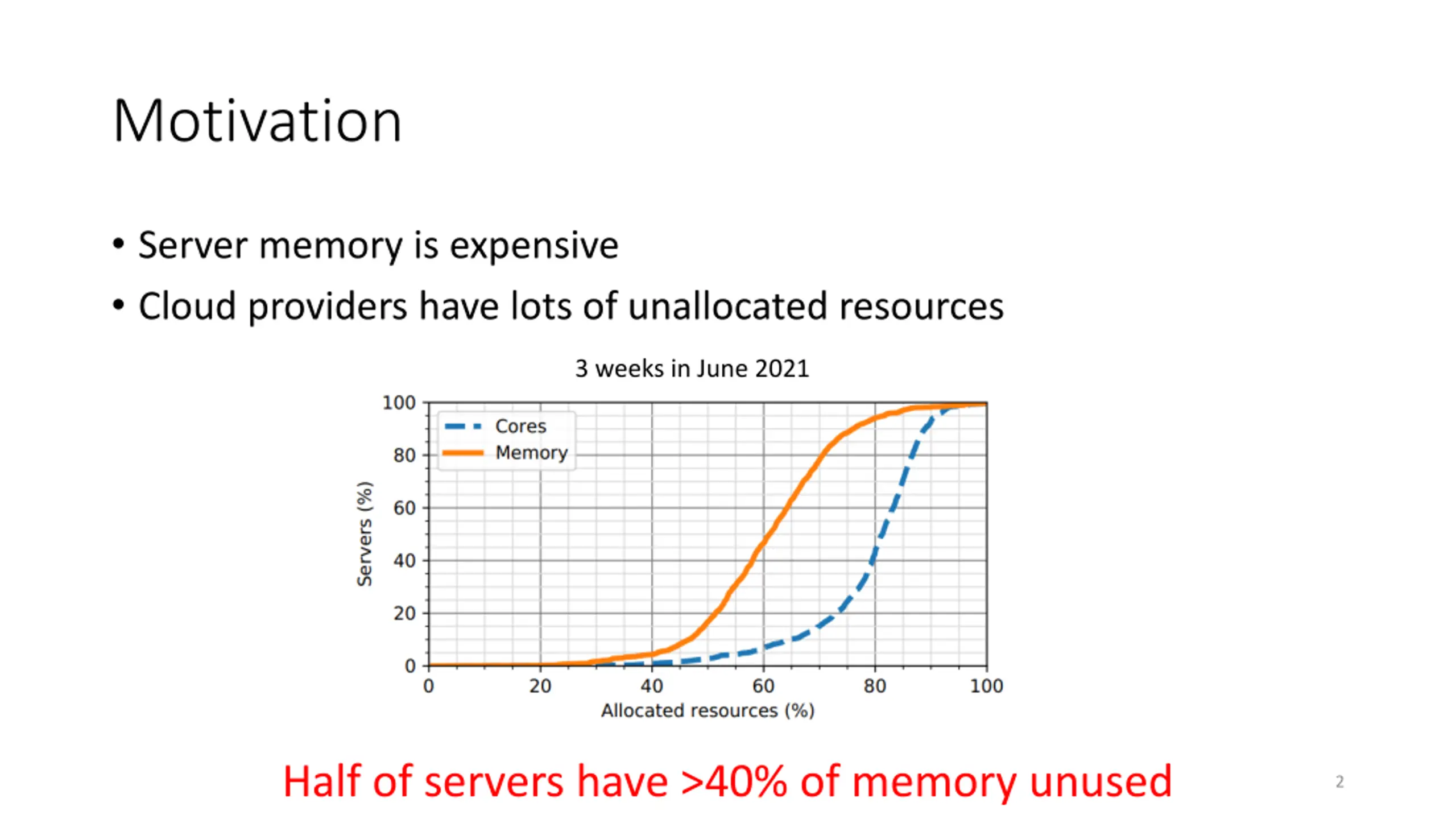 Motivation

• Server memory is expensive
• Cloud providers have lots of unallocated resources

3 weeks in June 2021

Cores
Memory

100
80
60
40
20
0

Servers (%)

0
20
40
60
80
100

Allocated resources (%)

Half of servers have >40% of memory unused

2